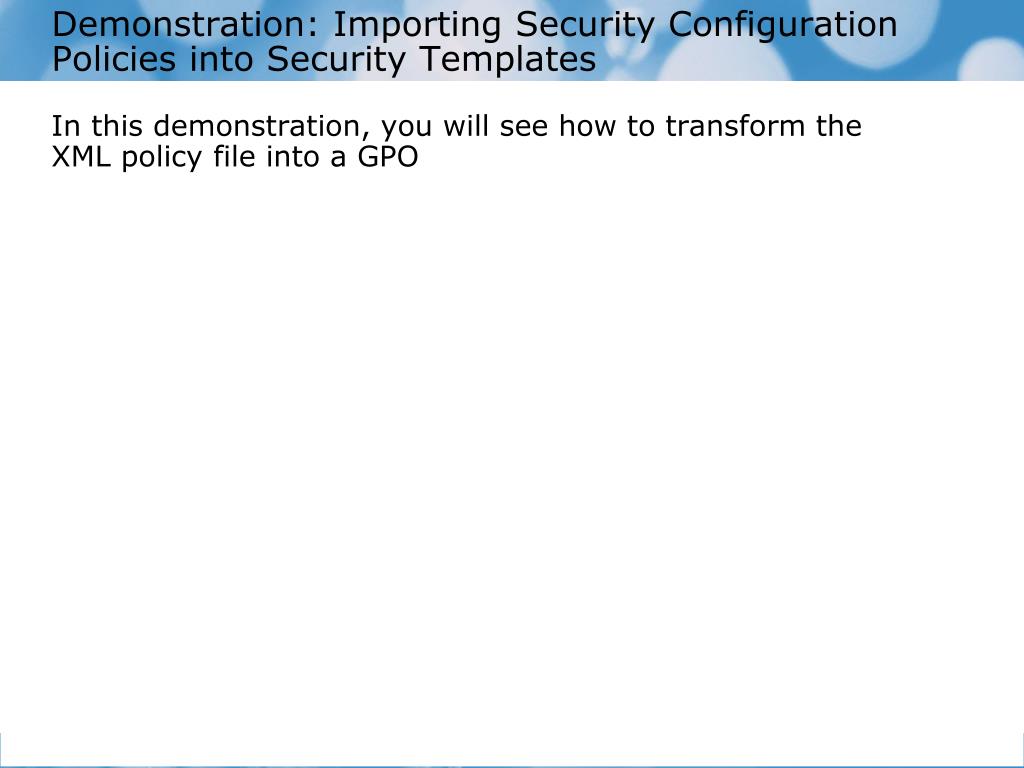 Demonstration: Importing Security Configuration Policies into Security Templates

In this demonstration, you will see how to transform the XML policy file into a GPO